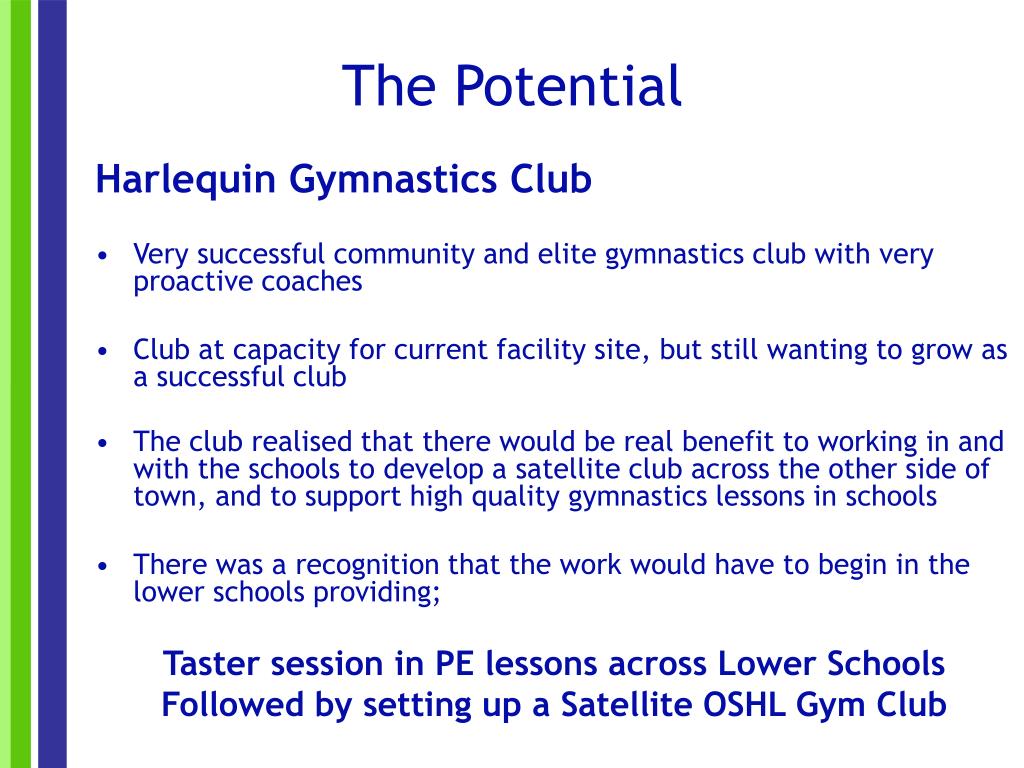 The Potential

Harlequin Gymnastics Club

• Very successful community and elite gymnastics club with very proactive coaches

• Club at capacity for current facility site, but still wanting to grow as a successful club

• The club realised that there would be real benefit to working in and with the schools to develop a satellite club across the other side of town, and to support high quality gymnastics lessons in schools

• There was a recognition that the work would have to begin in the lower schools providing;

Taster session in PE lessons across Lower Schools
Followed by setting up a Satellite OSHL Gym Club